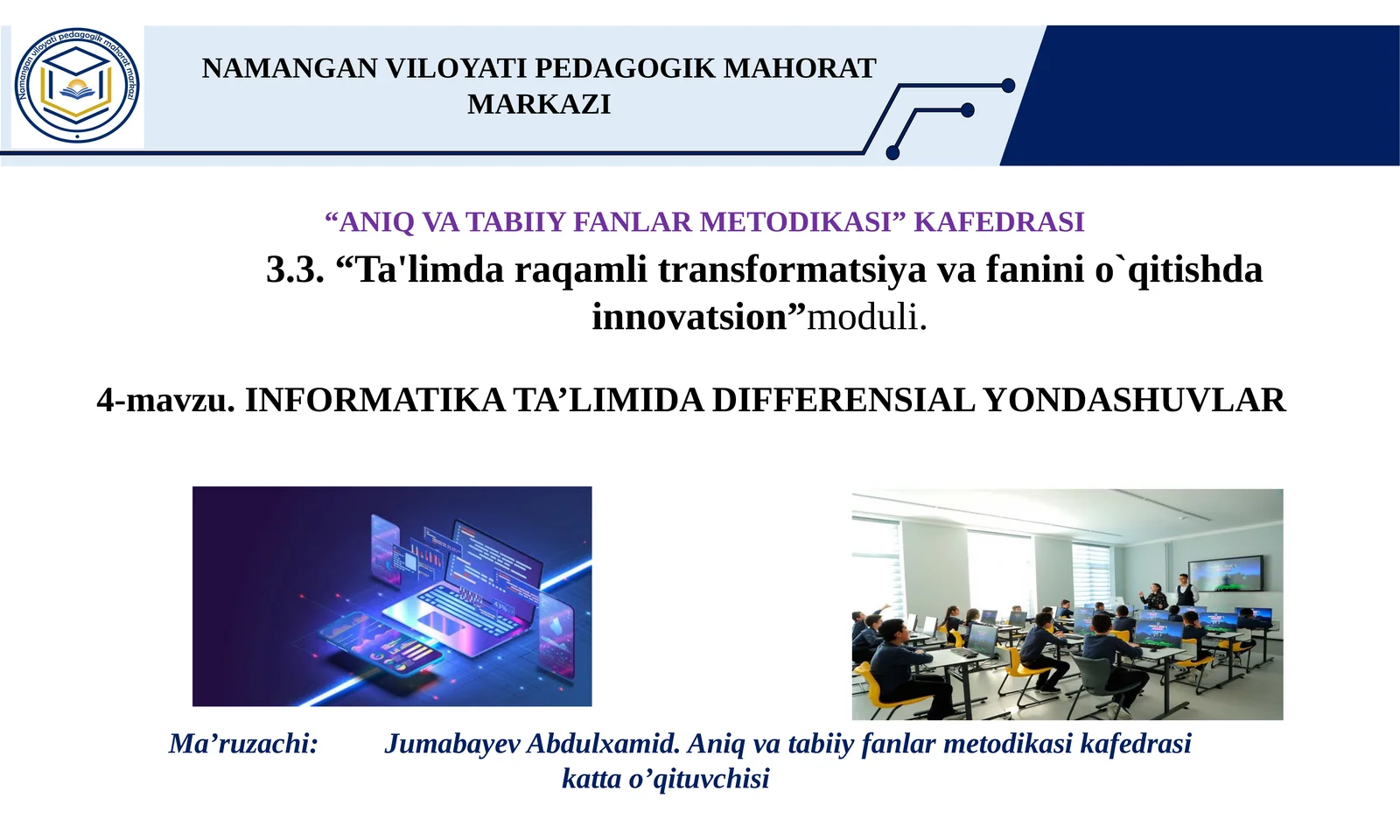 Namangan viloyati pedagogik mahorat markazi

NAMANGAN VILOYATI PEDAGOGIK MAHORAT MARKAZI

“ANIQ VA TABIIY FANLAR METODIKASI” KAFEDRASI

3.3. “Ta'limda raqamli transformatsiya va fanini o`qitishda innovatsion”moduli.

4-mavzu. INFORMATIKA TA’LIMIDA DIFFERENSIAL YONDASHUVLAR

Ma’ruzachi: Jumabayev Abdulxamid. Aniq va tabiiy fanlar metodikasi kafedrasi katta o’qituvchisi